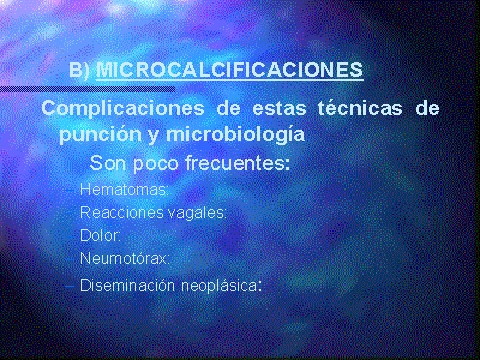 B) MICROCALCIFICACIONES

Complicaciones de estas técnicas de punción y microbiología

Son poco frecuentes:

– Hematomas:
– Reacciones vagales:
– Dolor:
– Neumotórax:
– Diseminación neoplásica: